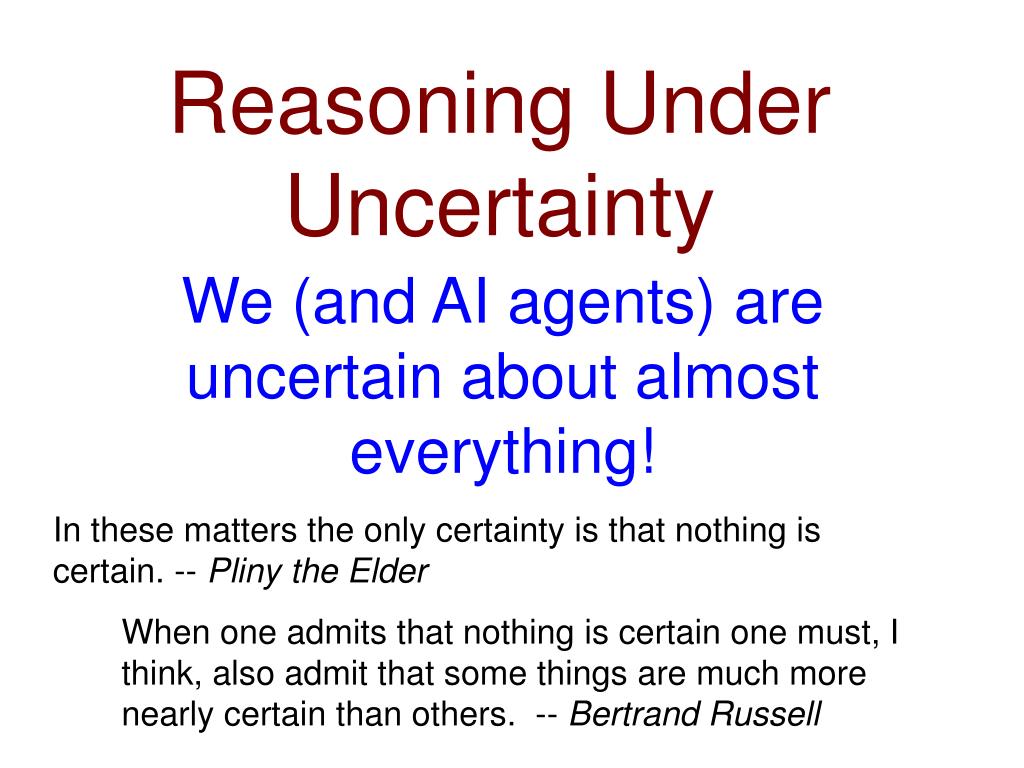 Reasoning Under Uncertainty

We (and AI agents) are uncertain about almost everything!

In these matters the only certainty is that nothing is certain. -- Pliny the Elder

When one admits that nothing is certain one must, I think, also admit that some things are much more nearly certain than others. -- Bertrand Russell